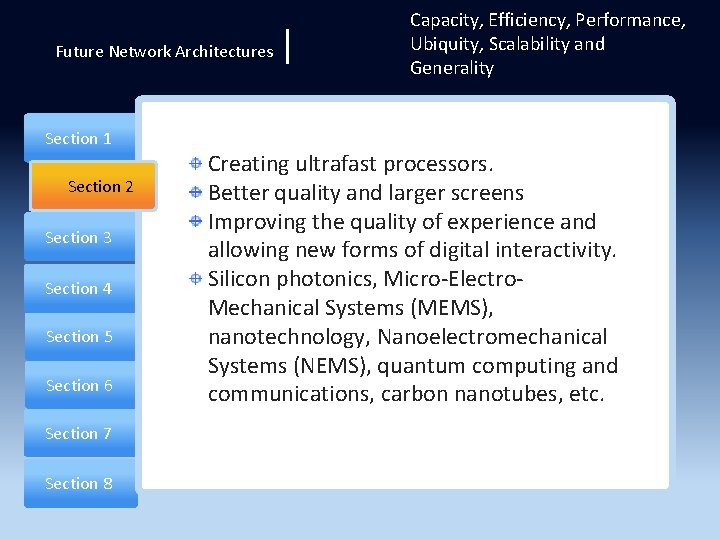 Future Network Architectures

Capacity, Efficiency, Performance, Ubiquity, Scalability and Generality

Section 1

Section 2

Section 3

Section 4

Section 5

Section 6

Section 7

Section 8

Creating ultrafast processors.
Better quality and larger screens
Improving the quality of experience and allowing new forms of digital interactivity.
Silicon photonics, Micro-Electro-Mechanical Systems (MEMS), nanotechnology, Nanoelectromechanical Systems (NEMS), quantum computing and communications, carbon nanotubes, etc.